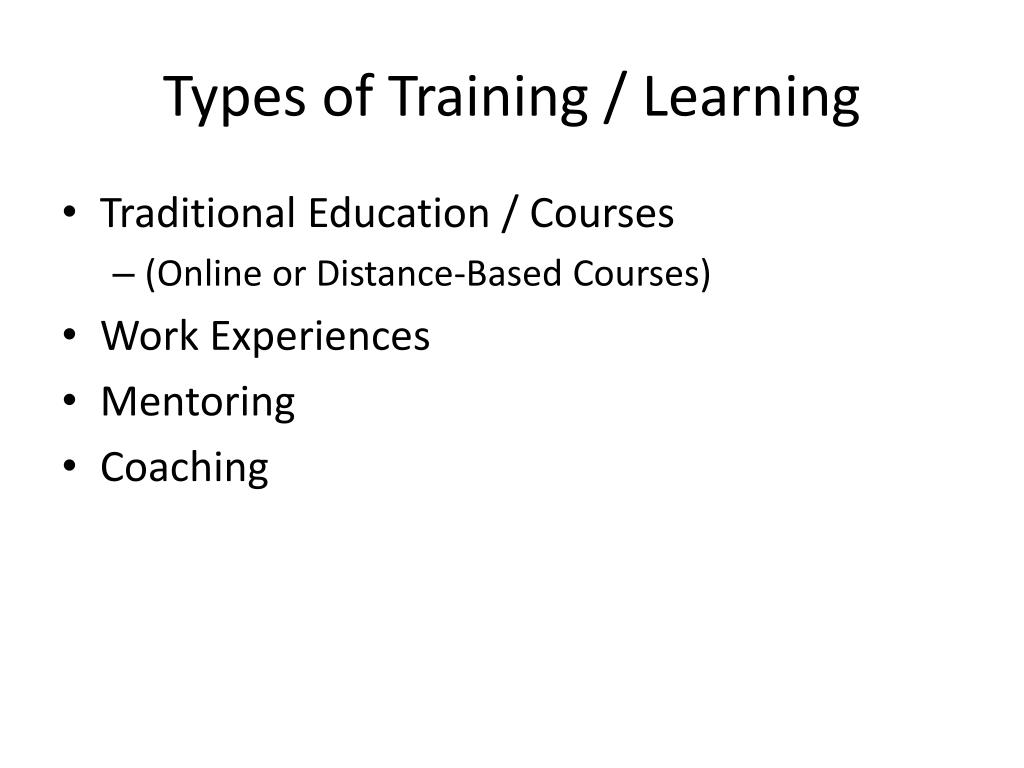 Types of Training / Learning

• Traditional Education / Courses
– (Online or Distance-Based Courses)
• Work Experiences
• Mentoring
• Coaching